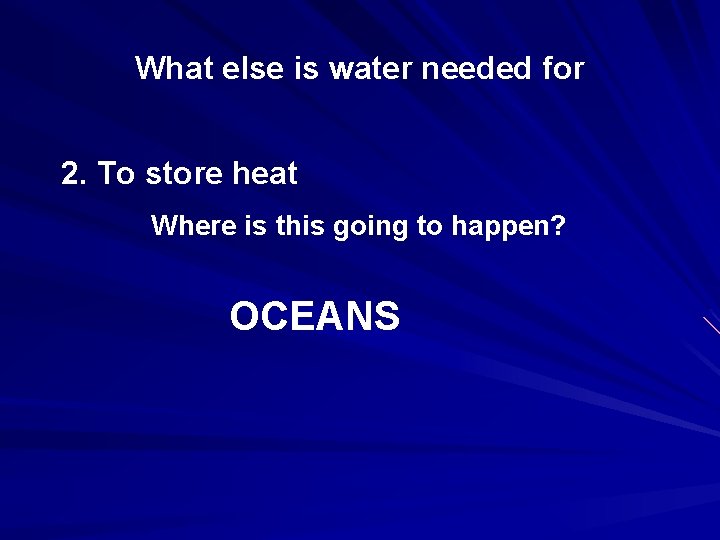 What else is water needed for

2. To store heat

Where is this going to happen?

OCEANS